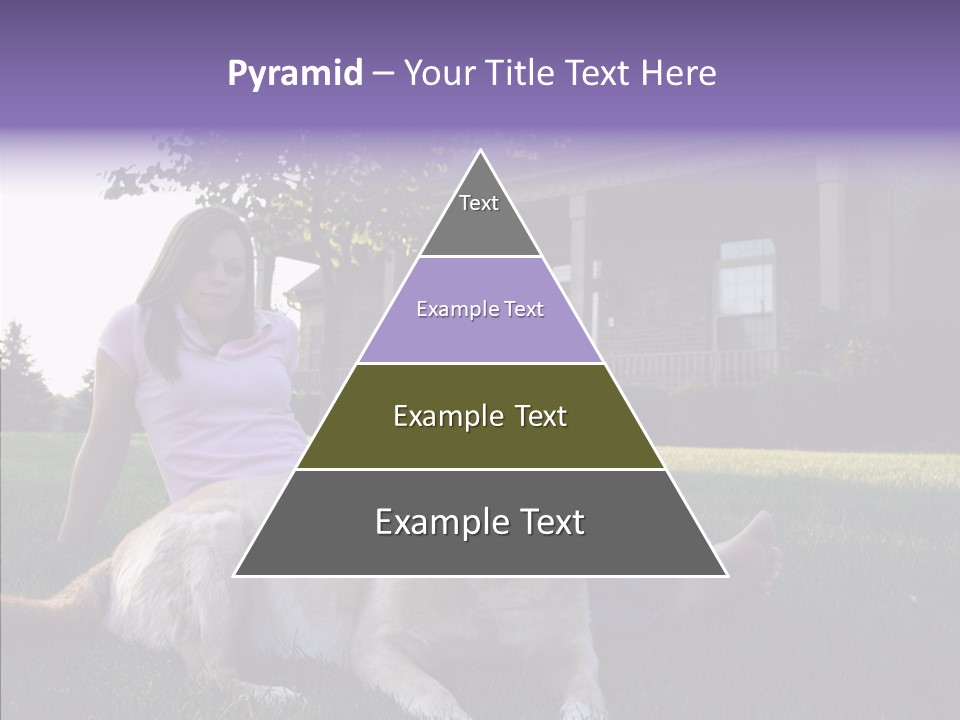 Pyramid – Your Title Text Here

Text

Example Text

Example Text

Example Text